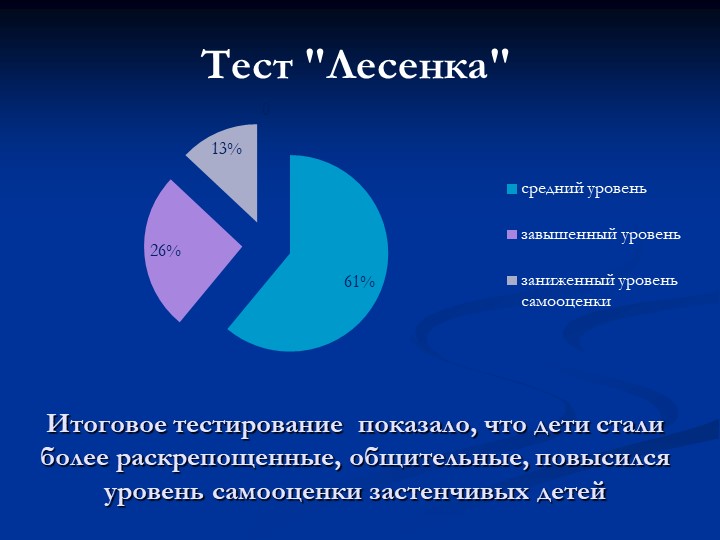 Тест "Лесенка"

13%

26%

61%

средний уровень

завышенный уровень

заниженный уровень самооценки

Итоговое тестирование показало, что дети стали более раскрепощенные, общительные, повысился уровень самооценки застенчивых детей